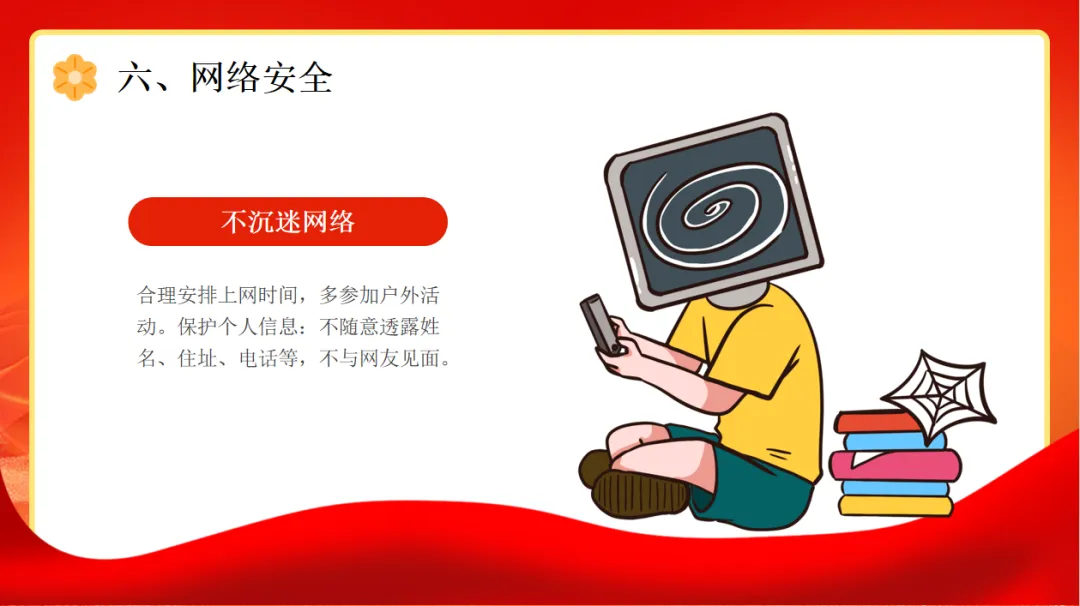 六、网络安全

不沉迷网络

合理安排上网时间，多参加户外活动。保护个人信息：不随意透露姓名、住址、电话等，不与网友见面。